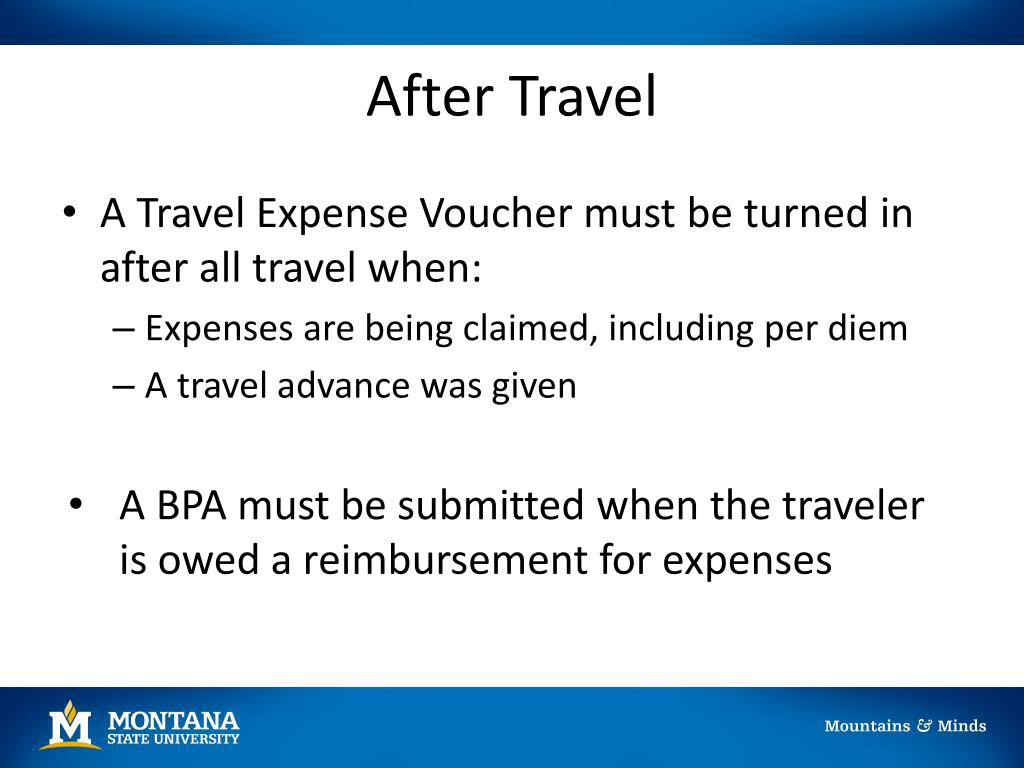 After Travel

• A Travel Expense Voucher must be turned in after all travel when:
– Expenses are being claimed, including per diem
– A travel advance was given

• A BPA must be submitted when the traveler is owed a reimbursement for expenses

M MONTANA STATE UNIVERSITY

Mountains & Minds